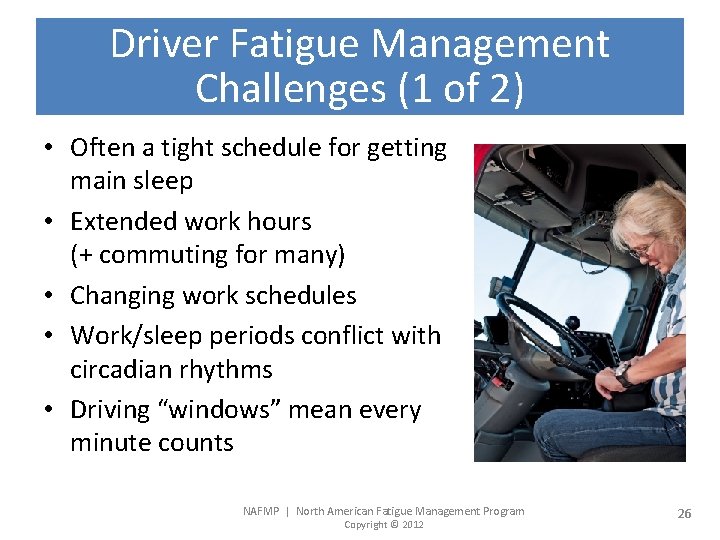 Driver Fatigue Management Challenges (1 of 2)

• Often a tight schedule for getting main sleep
• Extended work hours (+ commuting for many)
• Changing work schedules
• Work/sleep periods conflict with circadian rhythms
• Driving “windows” mean every minute counts

NAFMP | North American Fatigue Management Program
Copyright © 2012

26